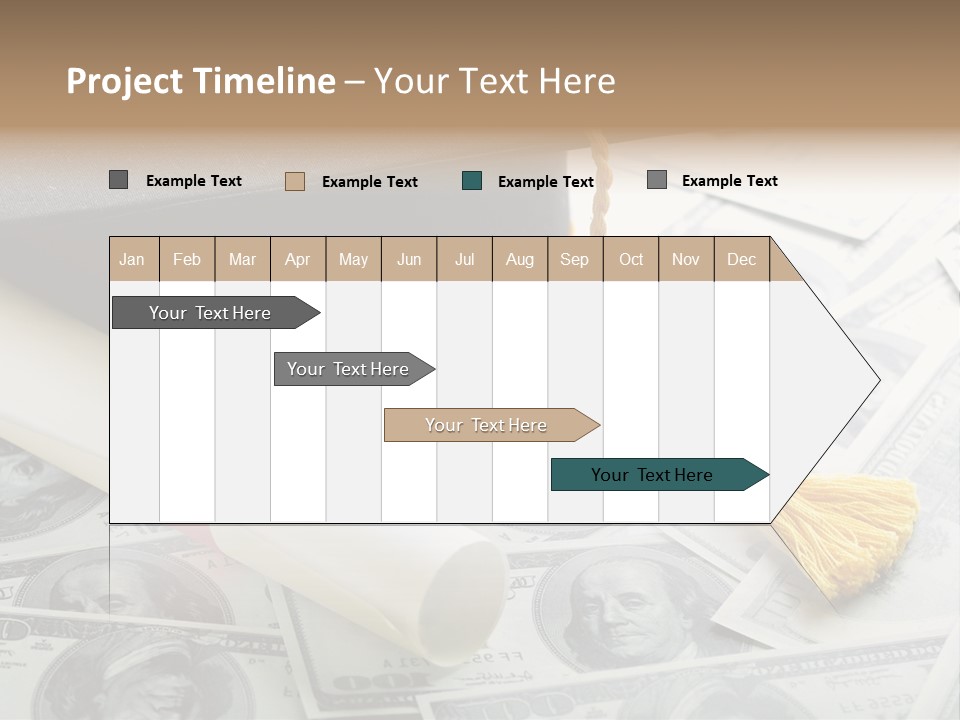 Project Timeline – Your Text Here

Example Text Example Text Example Text Example Text

| Jan | Feb | Mar | Apr | May | Jun | Jul | Aug | Sep | Oct | Nov | Dec |
|---|---|---|---|---|---|---|---|---|---|---|---|

Your Text Here

Your Text Here

Your Text Here

Your Text Here